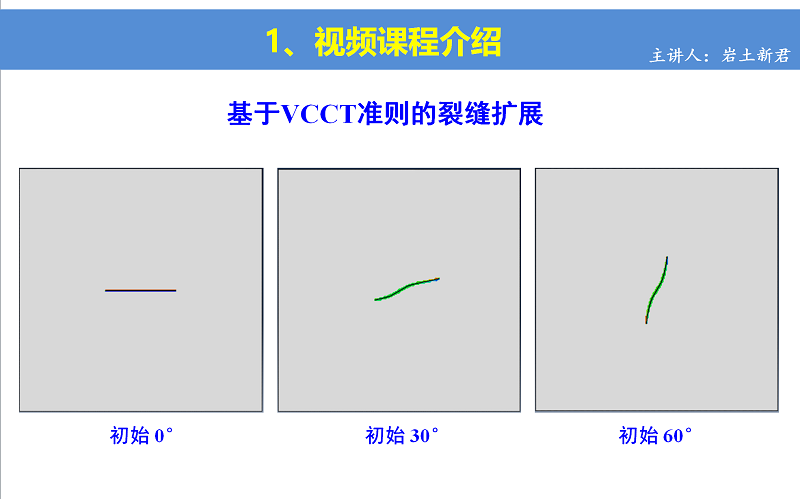 1、视频课程介绍

主讲人：岩土新君

基于VCCT准则的裂缝扩展

初始 0°

初始 30°

初始 60°